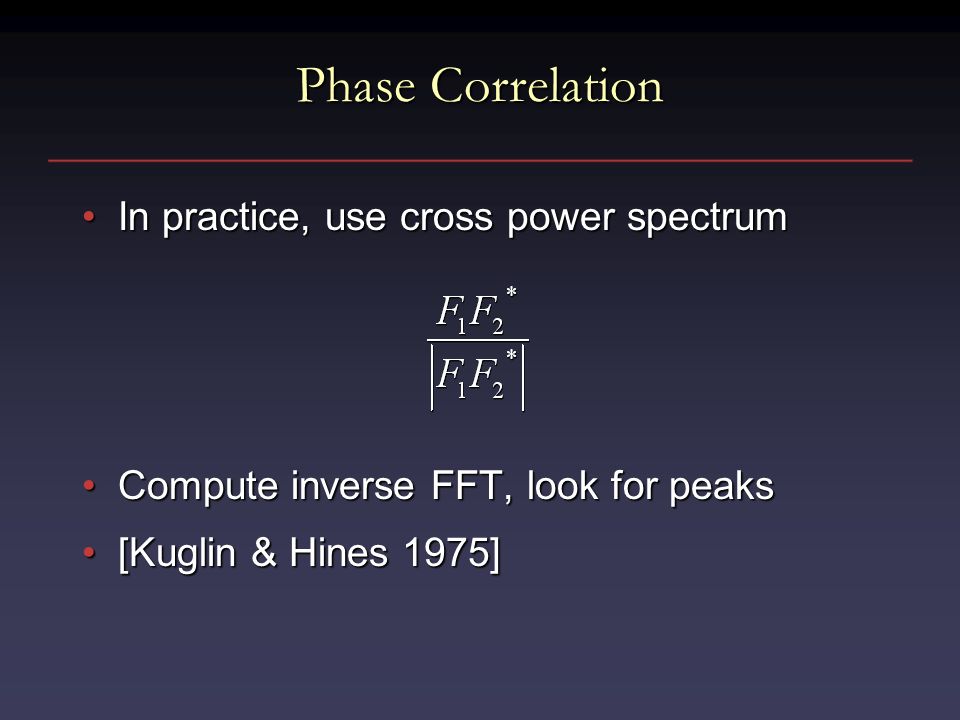 Phase Correlation

• In practice, use cross power spectrum

$\frac{F_1 F_2^*}{\left| F_1 F_2^* \right|}$

• Compute inverse FFT, look for peaks

• [Kuglin & Hines 1975]